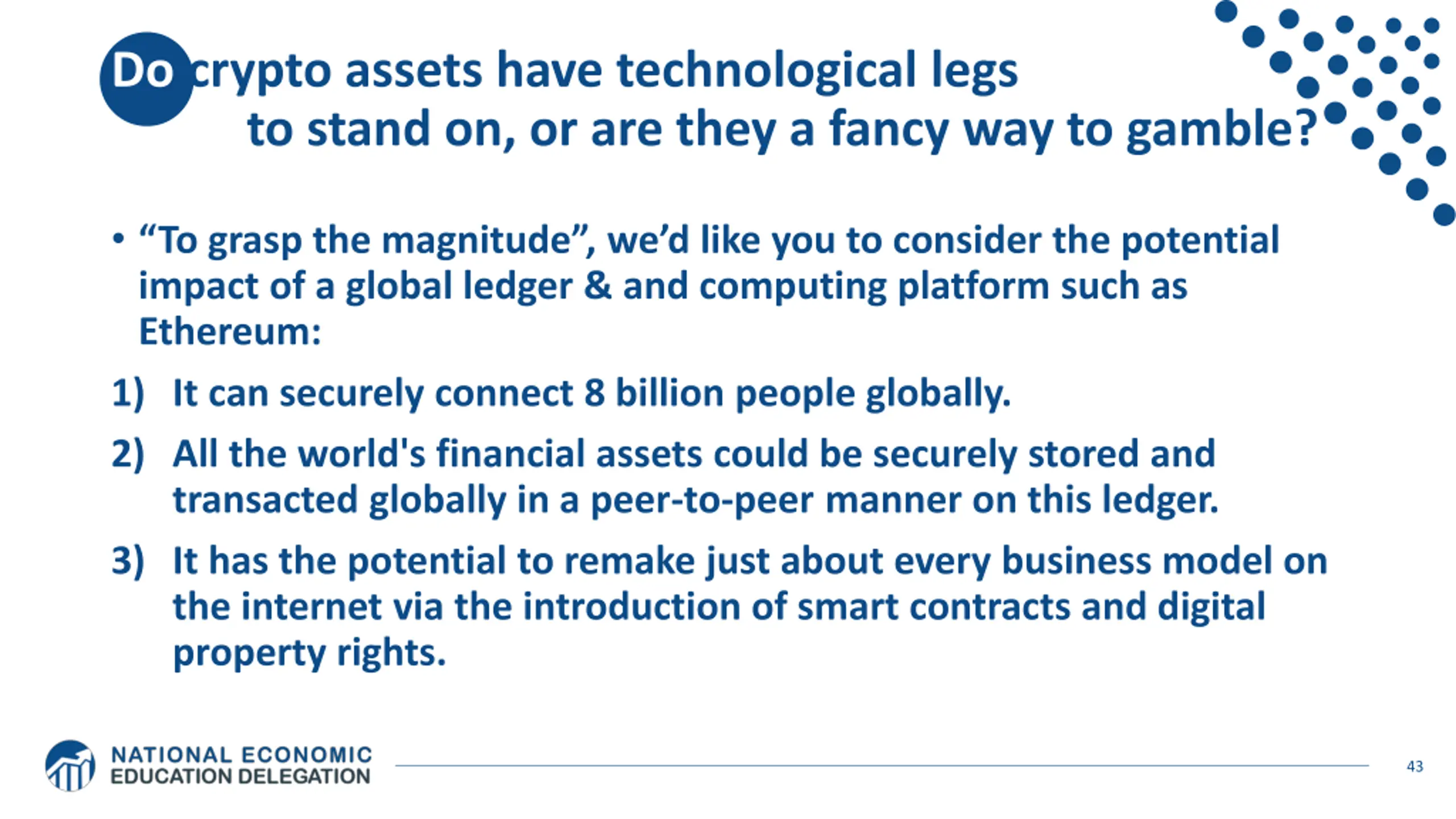 Do crypto assets have technological legs to stand on, or are they a fancy way to gamble?

• “To grasp the magnitude”, we’d like you to consider the potential impact of a global ledger & and computing platform such as Ethereum:

1) It can securely connect 8 billion people globally.

2) All the world's financial assets could be securely stored and transacted globally in a peer-to-peer manner on this ledger.

3) It has the potential to remake just about every business model on the internet via the introduction of smart contracts and digital property rights.

NATIONAL ECONOMIC EDUCATION DELEGATION

43